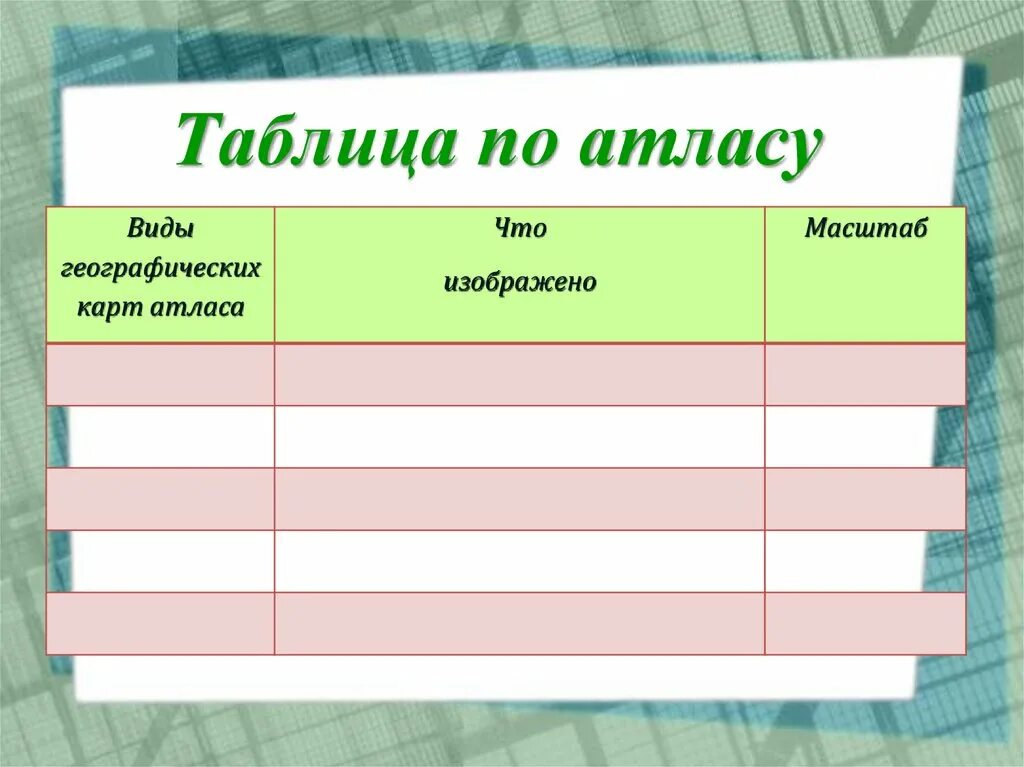 Таблица по атласу

| Виды географических карт атласа | Что изображено | Масштаб |
|---|---|---|
| | | |
| | | |
| | | |
| | | |
| | | |